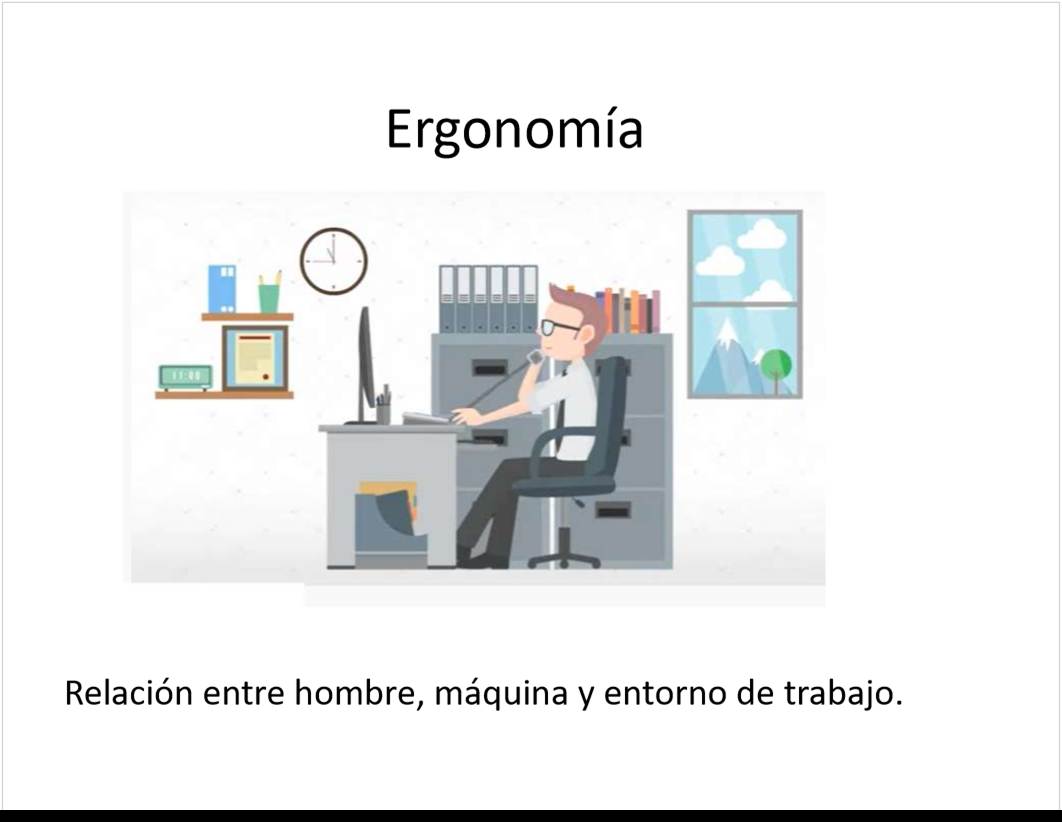 Ergonomía

11:00

Relación entre hombre, máquina y entorno de trabajo.